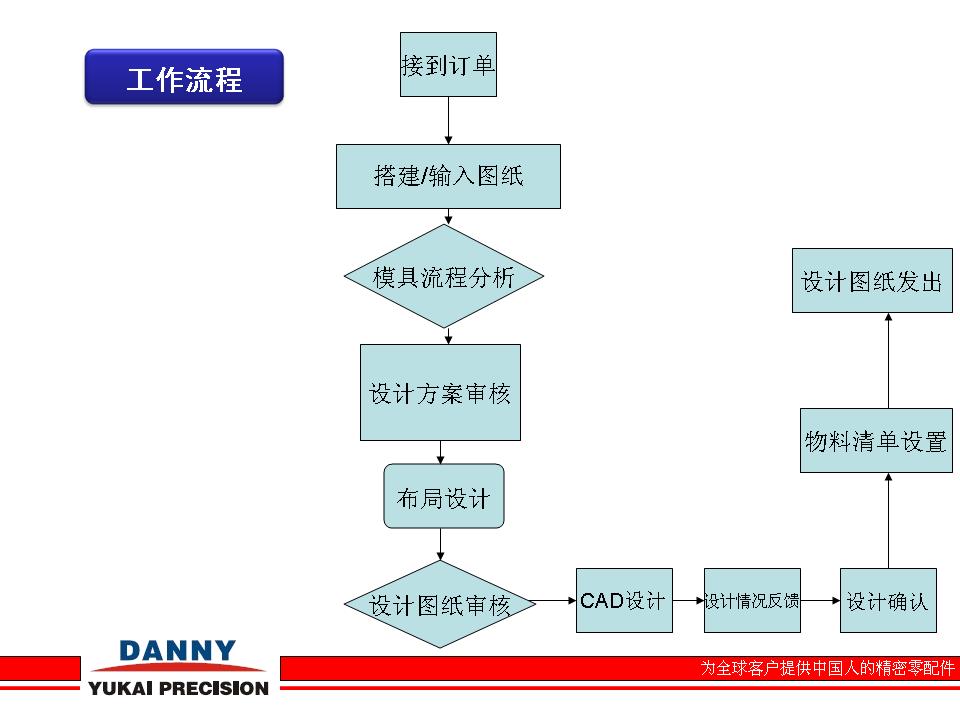 工作流程

接到订单

搭建/输入图纸

模具流程分析

设计方案审核

布局设计

设计图纸审核

CAD设计

设计情况反馈

设计确认

物料清单设置

设计图纸发出

DANNY
YUKAI PRECISION

为全球客户提供中国人的精密零配件